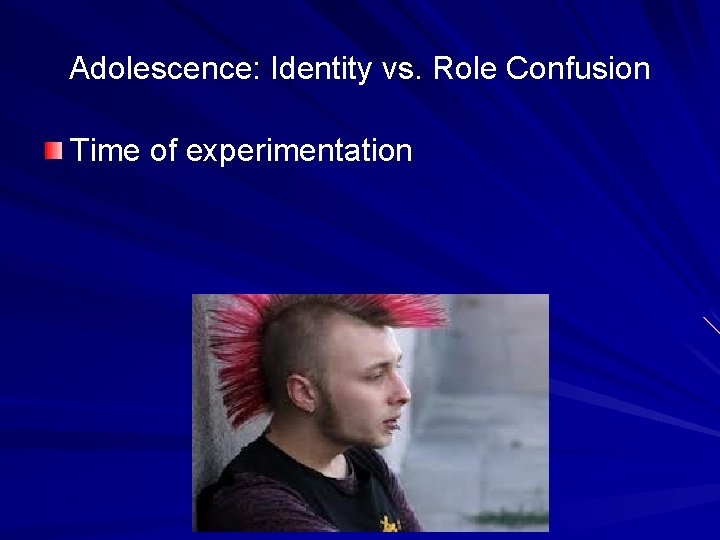 Adolescence: Identity vs. Role Confusion

Time of experimentation